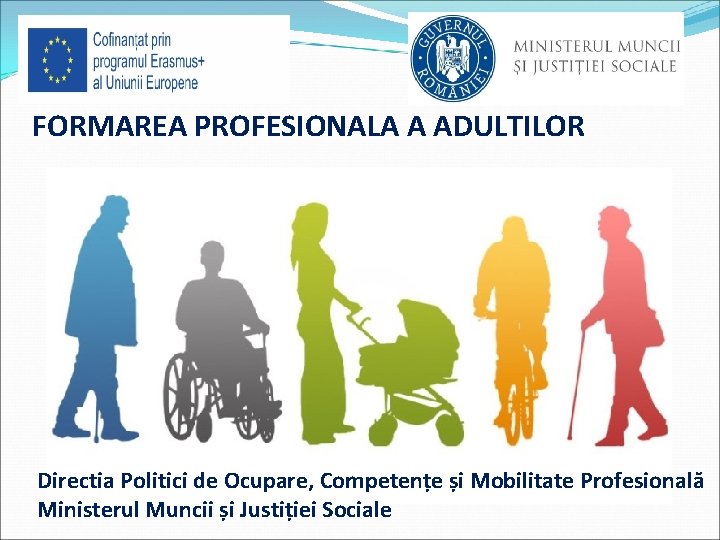 Cofinanțat prin programul Erasmus+ al Uniunii Europene

GUVERNUL ROMÂNIEI

MINISTERUL MUNCII ȘI JUSTIȚIEI SOCIALE

FORMAREA PROFESIONALA A ADULTILOR

Directia Politici de Ocupare, Competențe și Mobilitate Profesională
Ministerul Muncii și Justiției Sociale